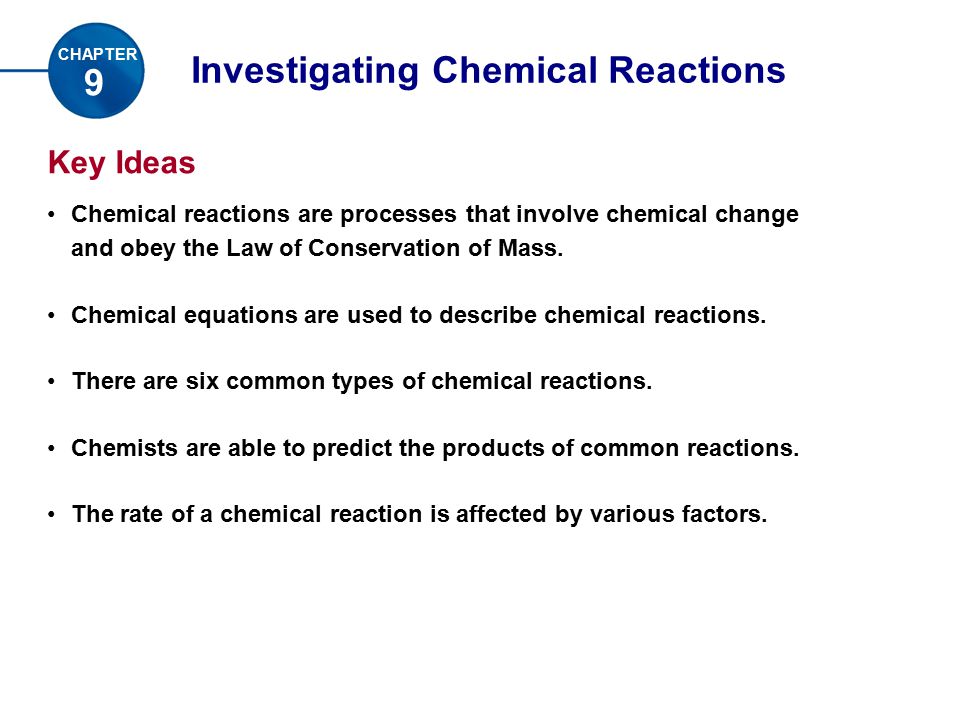 CHAPTER
9

Investigating Chemical Reactions

Key Ideas

• Chemical reactions are processes that involve chemical change and obey the Law of Conservation of Mass.

• Chemical equations are used to describe chemical reactions.

• There are six common types of chemical reactions.

• Chemists are able to predict the products of common reactions.

• The rate of a chemical reaction is affected by various factors.